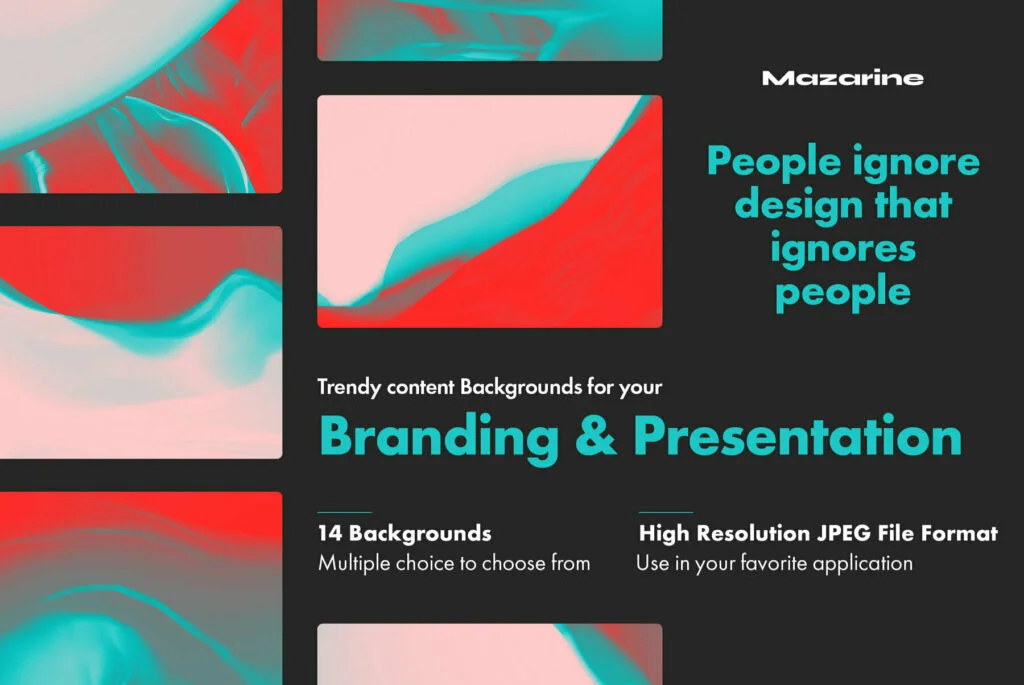 Mazarine

People ignore design that ignores people

Trendy content Backgrounds for your

Branding & Presentation

14 Backgrounds
Multiple choice to choose from

High Resolution JPEG File Format
Use in your favorite application